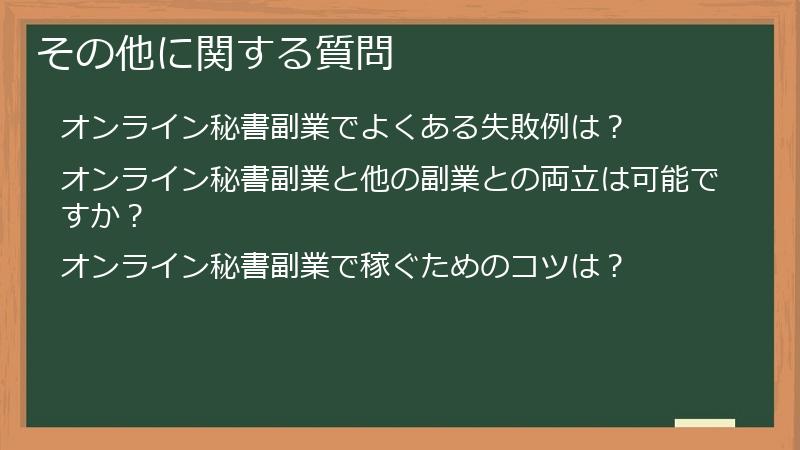 その他に関する質問

オンライン秘書副業でよくある失敗例は？

オンライン秘書副業と他の副業との両立は可能ですか？

オンライン秘書副業で稼ぐためのコツは？